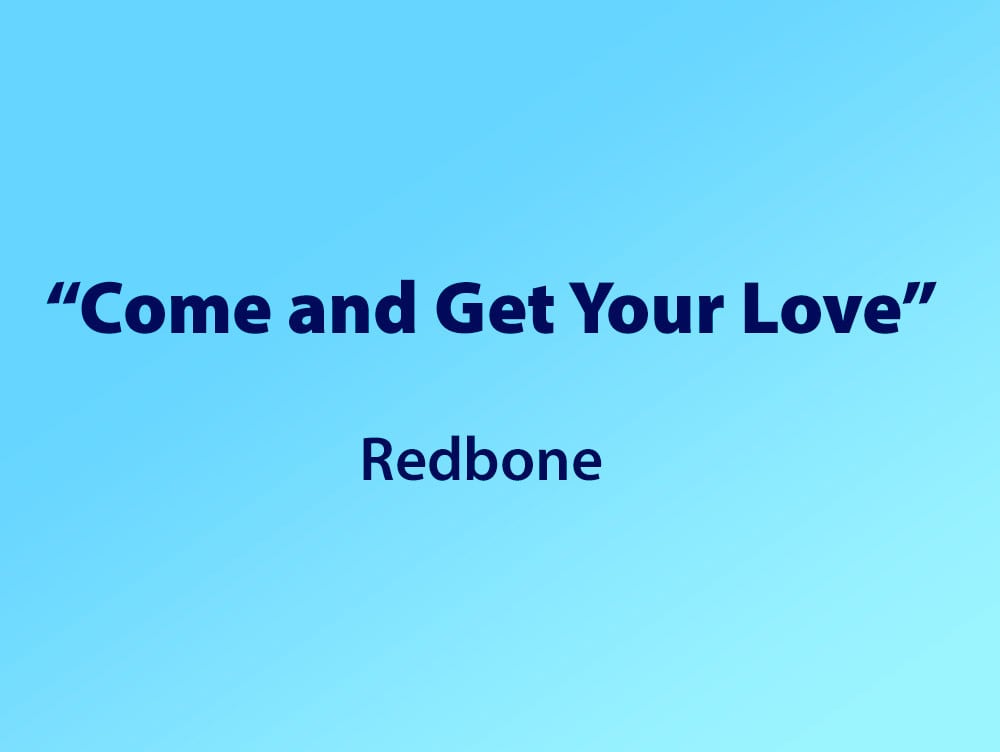 “Come and Get Your Love”

Redbone